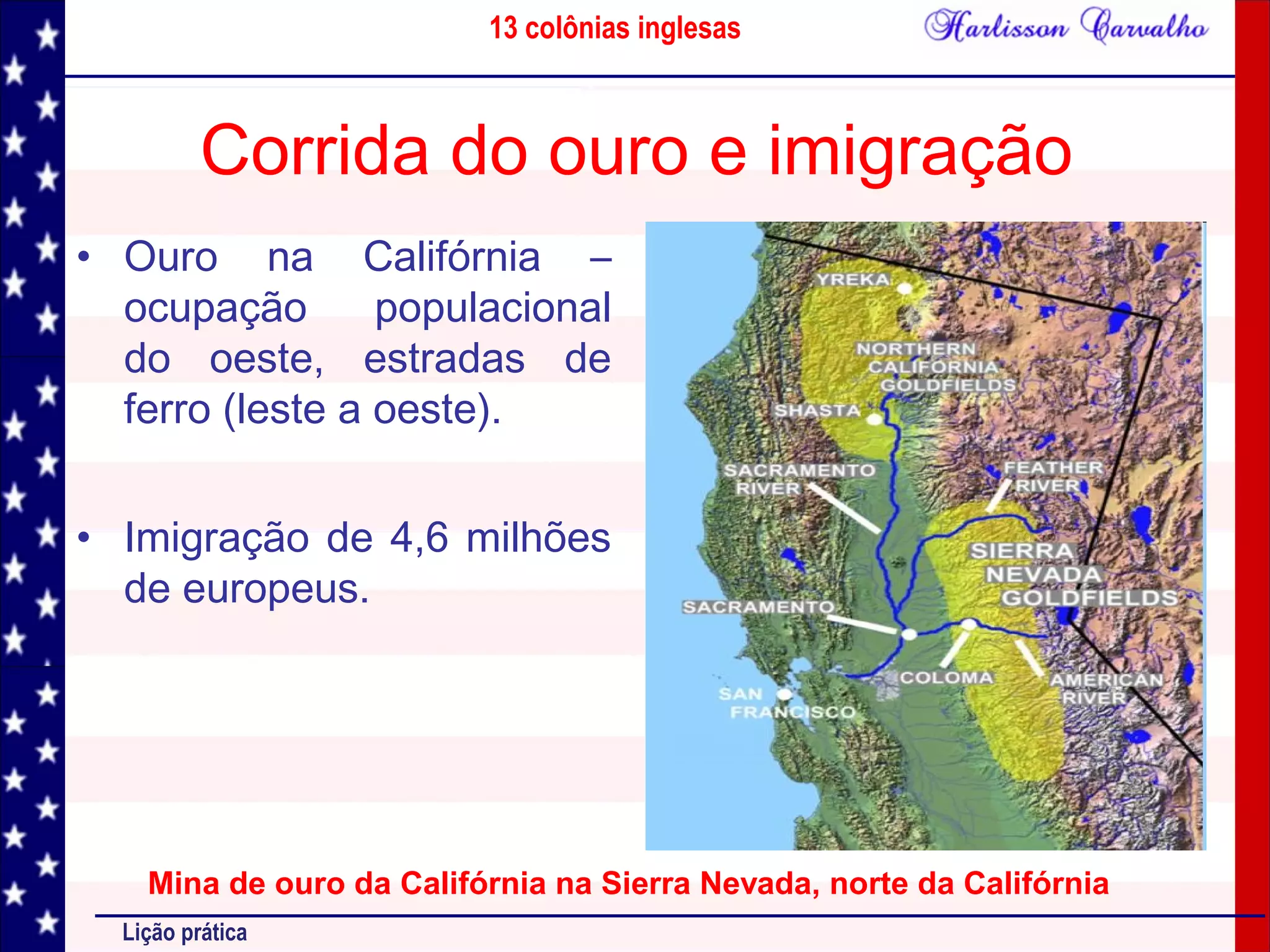 13 colônias inglesas

Harlisson Carvalho

Corrida do ouro e imigração

• Ouro na Califórnia – ocupação populacional do oeste, estradas de ferro (leste a oeste).

• Imigração de 4,6 milhões de europeus.

YREKA

NORTHERN CALIFORNIA GOLDFIELDS

SHASTA

SACRAMENTO RIVER

FEATHER RIVER

SIERRA NEVADA GOLDFIELDS

SACRAMENTO

COLOMA

AMERICAN RIVER

SAN FRANCISCO

Mina de ouro da Califórnia na Sierra Nevada, norte da Califórnia

Lição prática